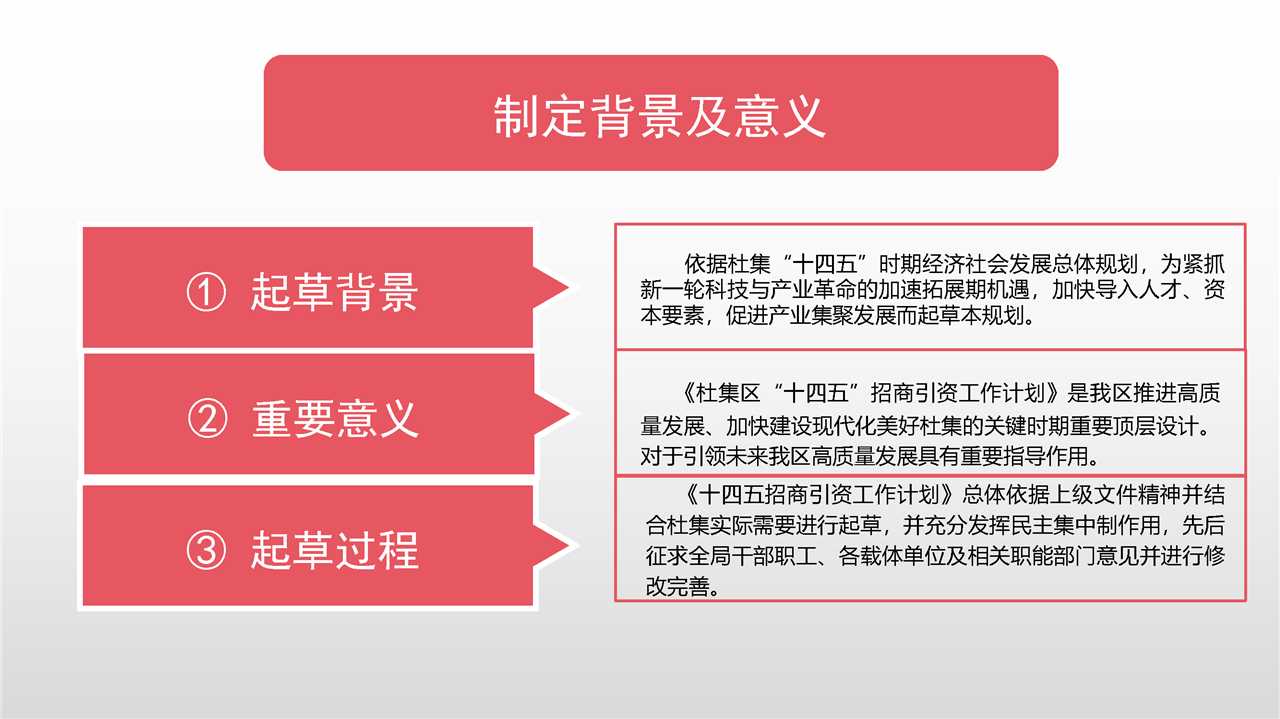 制定背景及意义

① 起草背景

依据杜集“十四五”时期经济社会发展总体规划，为紧抓新一轮科技与产业革命的加速拓展期机遇，加快导入人才、资本要素，促进产业集聚发展而起草本规划。

② 重要意义

《杜集区“十四五”招商引资工作计划》是我区推进高质量发展、加快建设现代化美好杜集的关键时期重要顶层设计。对于引领未来我区高质量发展具有重要指导作用。

③ 起草过程

《十四五招商引资工作计划》总体依据上级文件精神并结合杜集实际需要进行起草，并充分发挥民主集中制作用，先后征求全局干部职工、各载体单位及相关职能部门意见并进行修改完善。